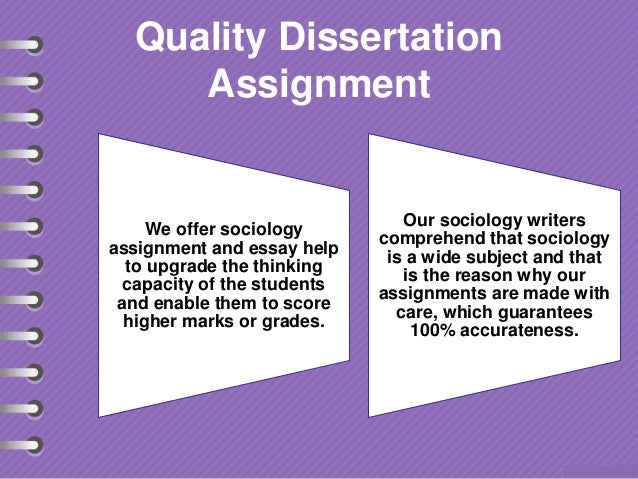 Quality Dissertation Assignment

We offer sociology assignment and essay help to upgrade the thinking capacity of the students and enable them to score higher marks or grades.

Our sociology writers comprehend that sociology is a wide subject and that is the reason why our assignments are made with care, which guarantees 100% accurateness.